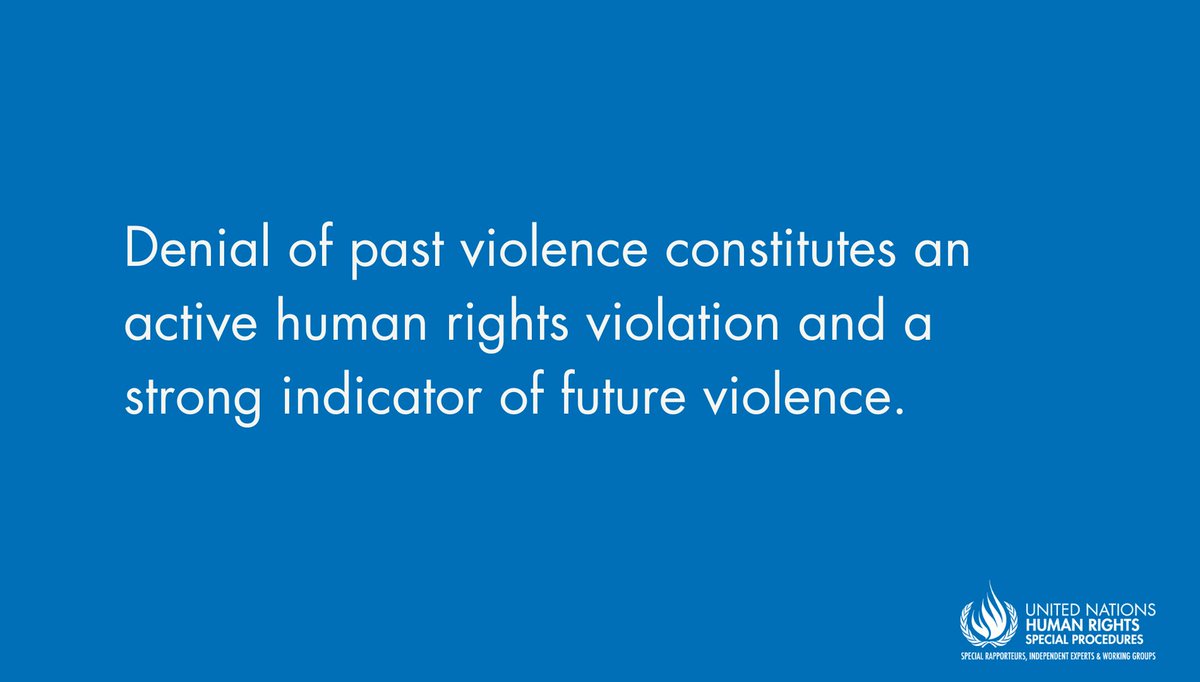 Denial of past violence constitutes an active human rights violation and a strong indicator of future violence.

UNITED NATIONS
HUMAN RIGHTS
SPECIAL PROCEDURES
SPECIAL RAPPORTEURS, INDEPENDENT EXPERTS & WORKING GROUPS